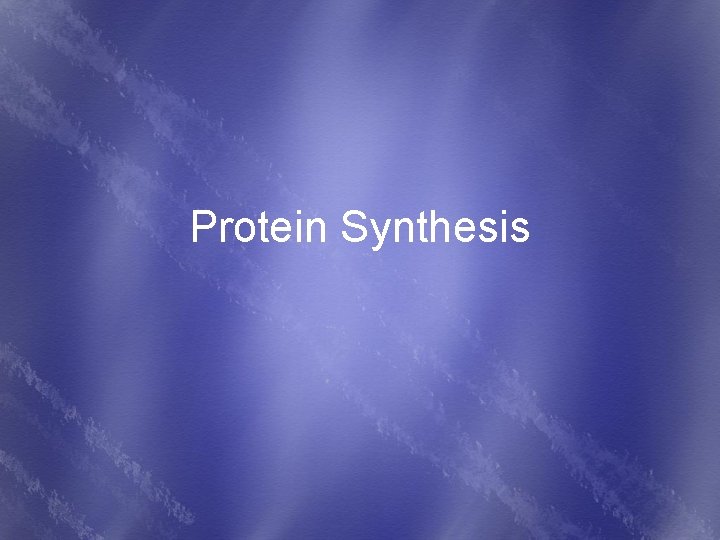 Protein Synthesis